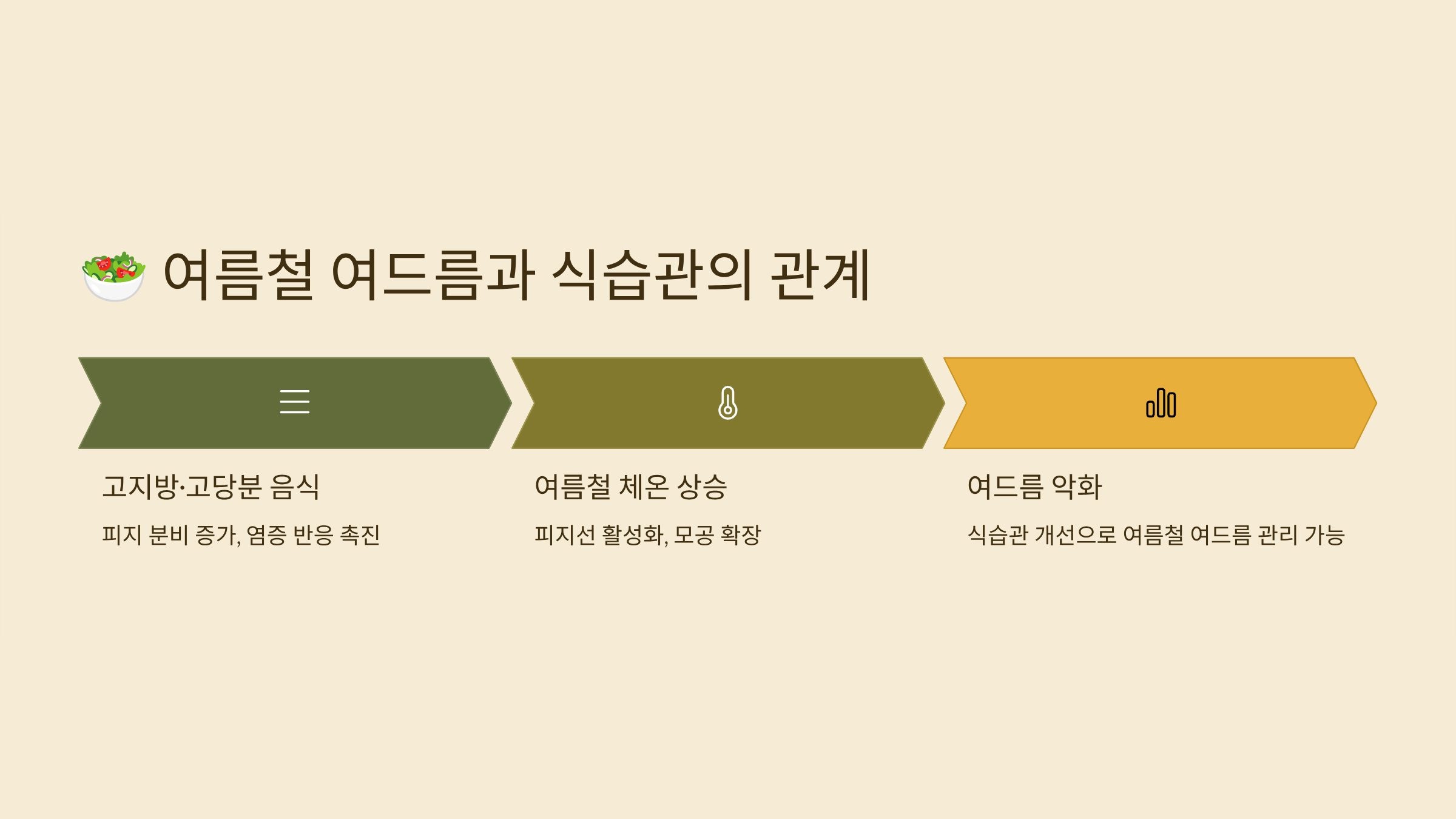 🥗 여름철 여드름과 식습관의 관계

고지방·고당분 음식

피지 분비 증가, 염증 반응 촉진

여름철 체온 상승

피지선 활성화, 모공 확장

여드름 악화

식습관 개선으로 여름철 여드름 관리 가능